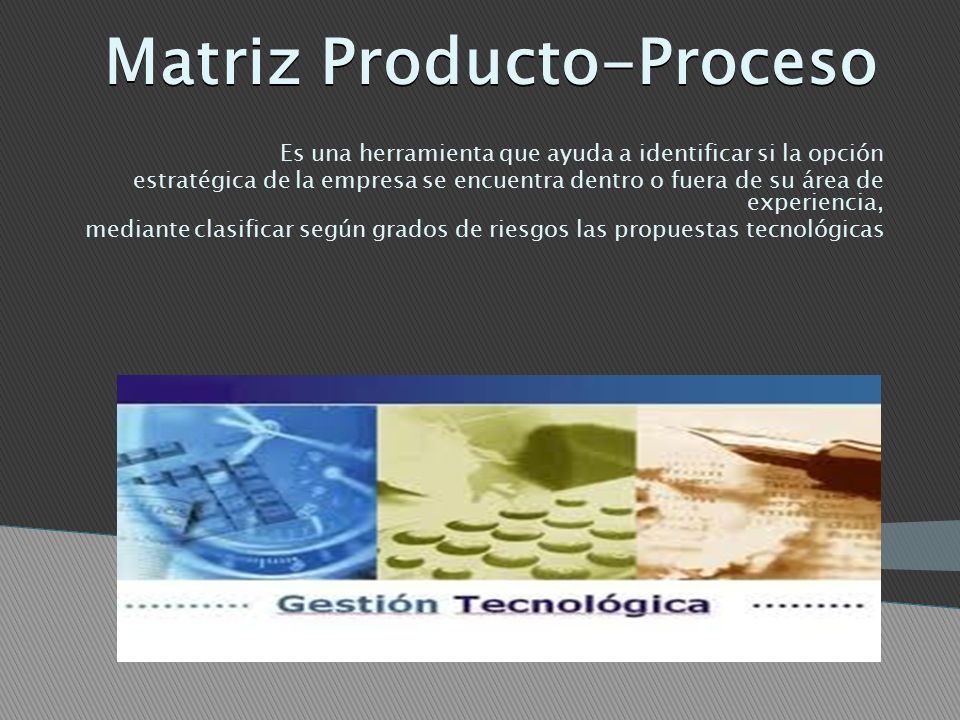 Matriz Producto-Proceso

Es una herramienta que ayuda a identificar si la opción estratégica de la empresa se encuentra dentro o fuera de su área de experiencia,
mediante clasificar según grados de riesgos las propuestas tecnológicas

Gestión Tecnológica